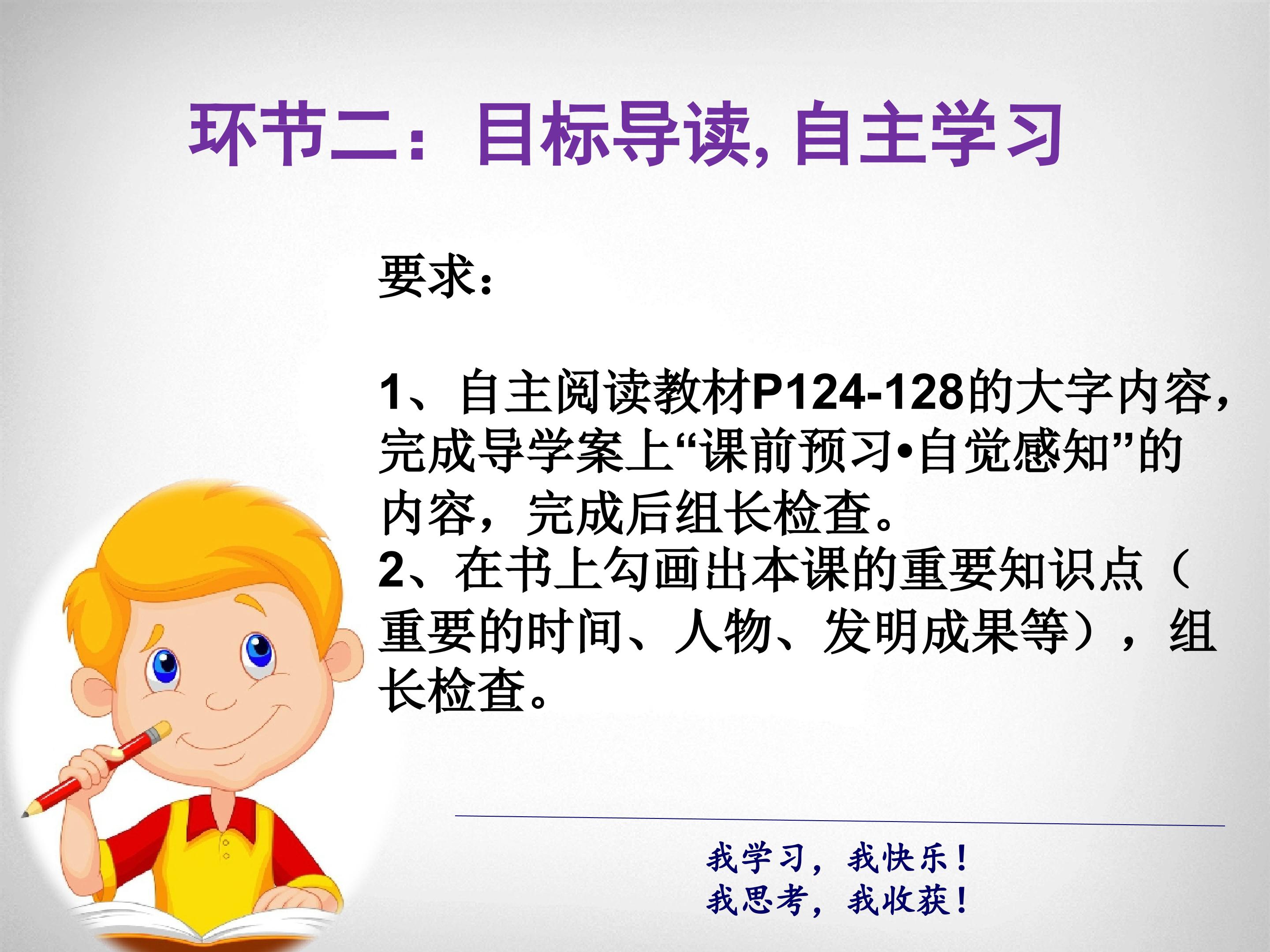 环节二：目标导读, 自主学习

要求：

1、自主阅读教材P124-128的大字内容，完成导学案上“课前预习•自觉感知”的内容，完成后组长检查。
2、在书上勾画出本课的重要知识点（重要的时间、人物、发明成果等），组长检查。

我学习，我快乐！
我思考，我收获！